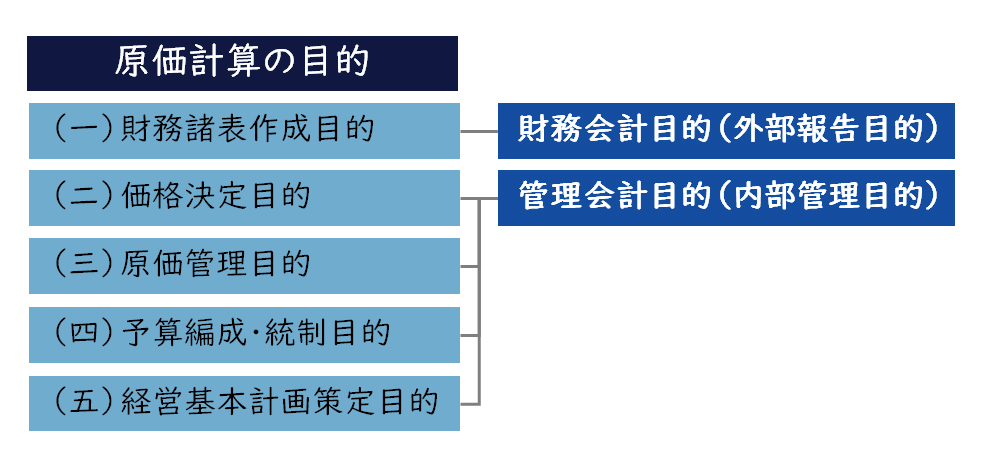 原価計算の目的

（一）財務諸表作成目的

（二）価格決定目的

（三）原価管理目的

（四）予算編成･統制目的

（五）経営基本計画策定目的

財務会計目的（外部報告目的）

管理会計目的（内部管理目的）